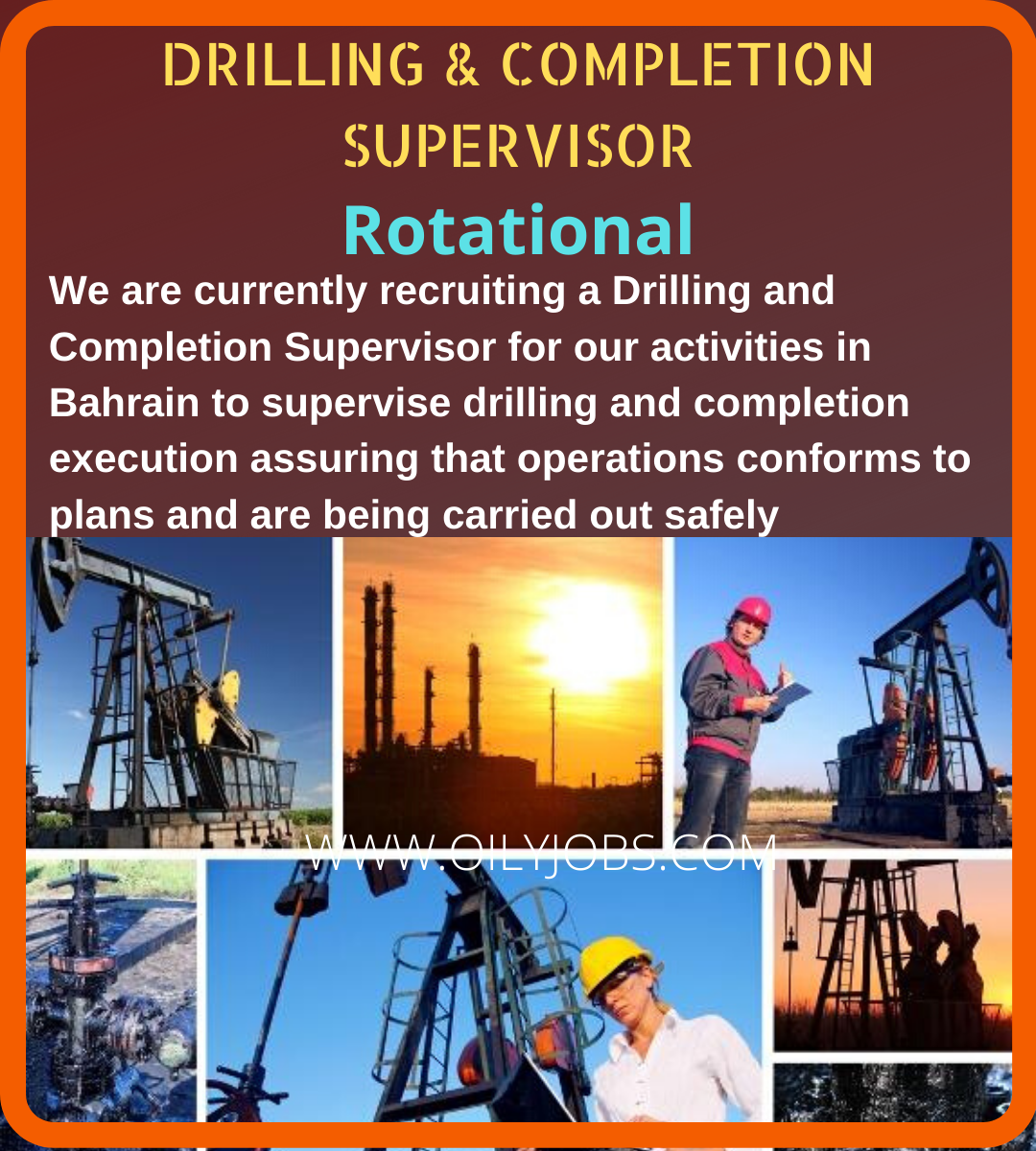 DRILLING & COMPLETION SUPERVISOR

Rotational

We are currently recruiting a Drilling and Completion Supervisor for our activities in Bahrain to supervise drilling and completion execution assuring that operations conforms to plans and are being carried out safely

WWW.OILYJOBS.COM